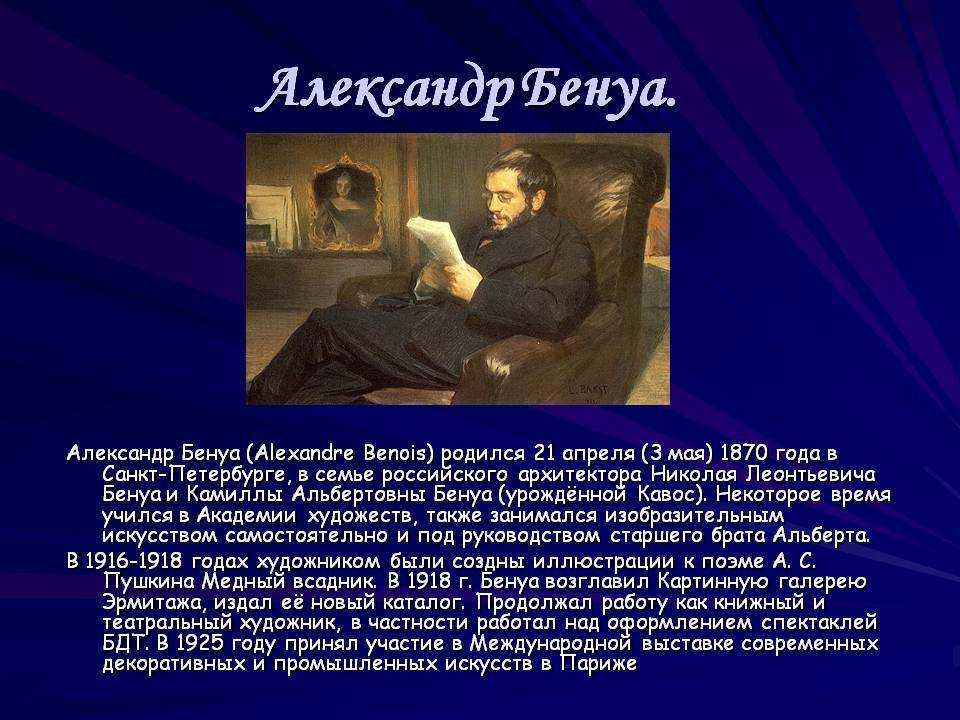 Александр Бенуа.

Александр Бенуа (Alexandre Benois) родился 21 апреля (3 мая) 1870 года в Санкт-Петербурге, в семье российского архитектора Николая Леонтьевича Бенуа и Камиллы Альбертовны Бенуа (урождённой Кавос). Некоторое время учился в Академии художеств, также занимался изобразительным искусством самостоятельно и под руководством старшего брата Альберта.

В 1916-1918 годах художником были созданы иллюстрации к поэме А. С. Пушкина Медный всадник. В 1918 г. Бенуа возглавил Картинную галерею Эрмитажа, издал её новый каталог. Продолжал работу как книжный и театральный художник, в частности работал над оформлением спектаклей БДТ. В 1925 году принял участие в Международной выставке современных декоративных и промышленных искусств в Париже